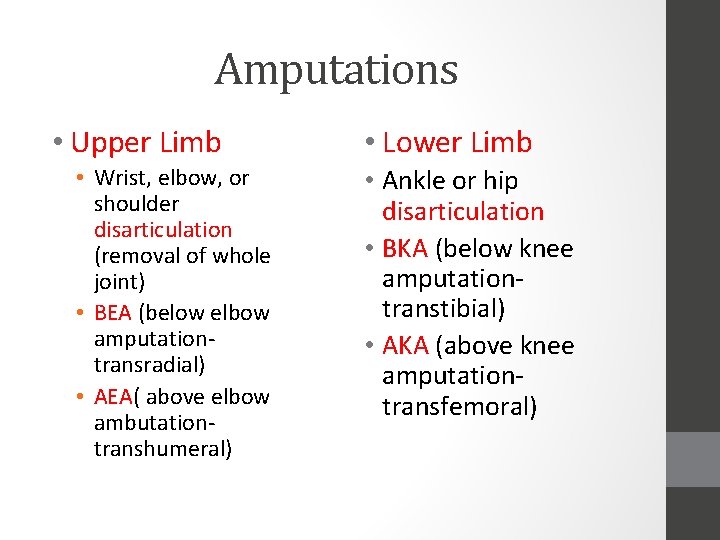 Amputations

• Upper Limb
  • Wrist, elbow, or shoulder disarticulation (removal of whole joint)
  • BEA (below elbow amputation-transradial)
  • AEA( above elbow ambutation-transhumeral)

• Lower Limb
• Ankle or hip disarticulation
• BKA (below knee amputation-transtibial)
• AKA (above knee amputation-transfemoral)